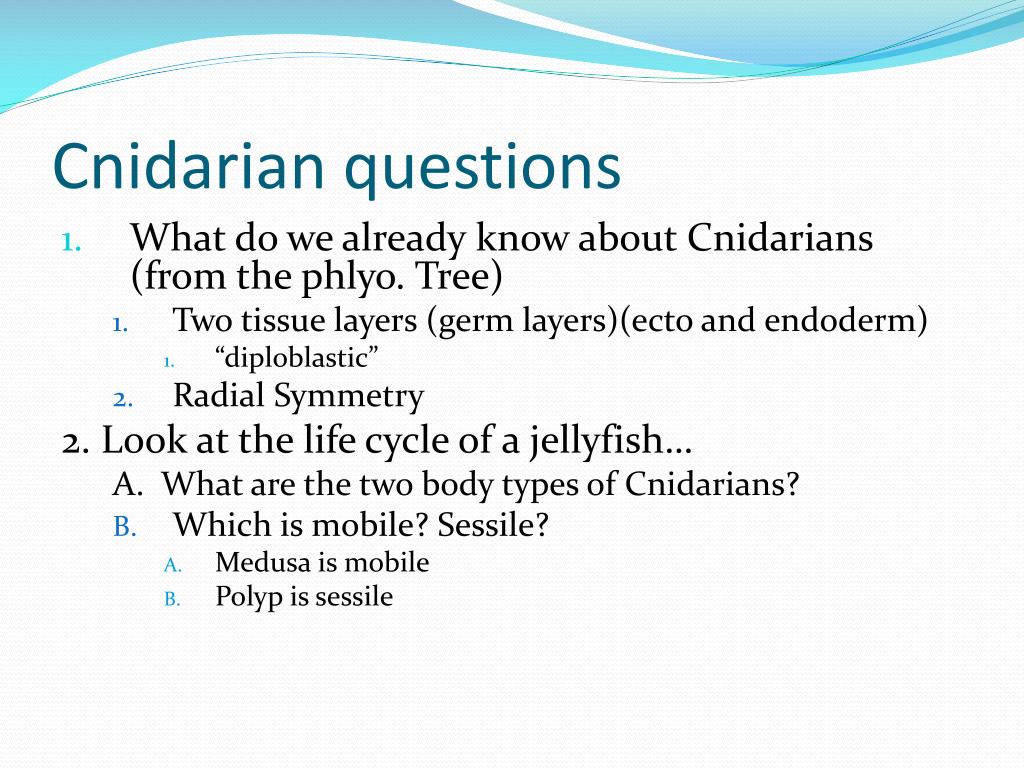 Cnidarian questions

1. What do we already know about Cnidarians (from the phlyo. Tree)

1. Two tissue layers (germ layers)(ecto and endoderm)

1. “diploblastic”

2. Radial Symmetry

2. Look at the life cycle of a jellyfish…

A. What are the two body types of Cnidarians?

B. Which is mobile? Sessile?

A. Medusa is mobile

B. Polyp is sessile